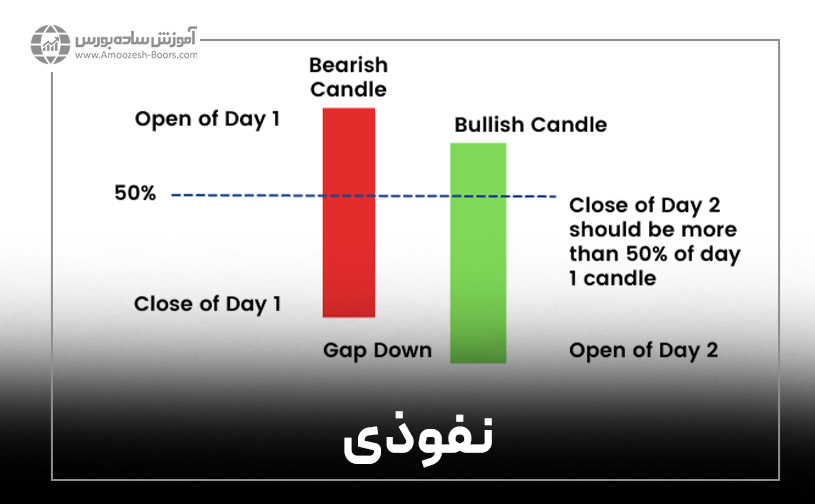 آموزش ساده بورس
www.Amoozesh-Boors.com

Bearish Candle

Open of Day 1

Bullish Candle

50%

Close of Day 2 should be more than 50% of day 1 candle

Close of Day 1

Gap Down

Open of Day 2

نفوذی